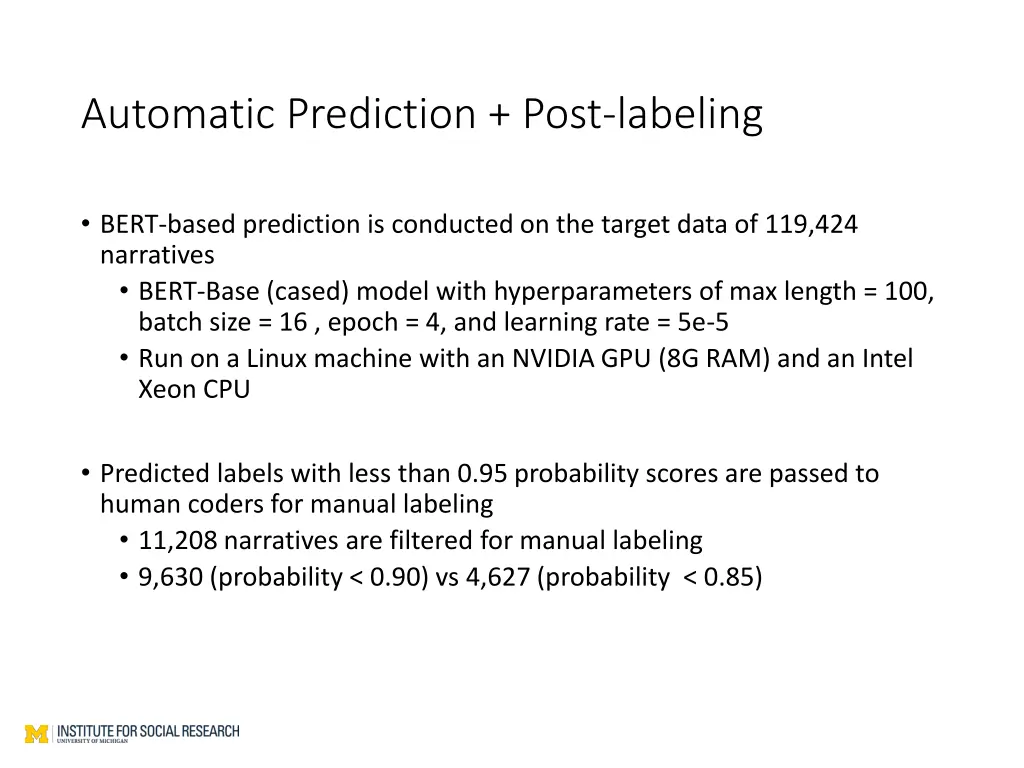 Automatic Prediction + Post-labeling

• BERT-based prediction is conducted on the target data of 119,424 narratives
  • BERT-Base (cased) model with hyperparameters of max length = 100, batch size = 16 , epoch = 4, and learning rate = 5e-5
  • Run on a Linux machine with an NVIDIA GPU (8G RAM) and an Intel Xeon CPU

• Predicted labels with less than 0.95 probability scores are passed to human coders for manual labeling
  • 11,208 narratives are filtered for manual labeling
  • 9,630 (probability < 0.90) vs 4,627 (probability < 0.85)

M INSTITUTE FOR SOCIAL RESEARCH
UNIVERSITY OF MICHIGAN